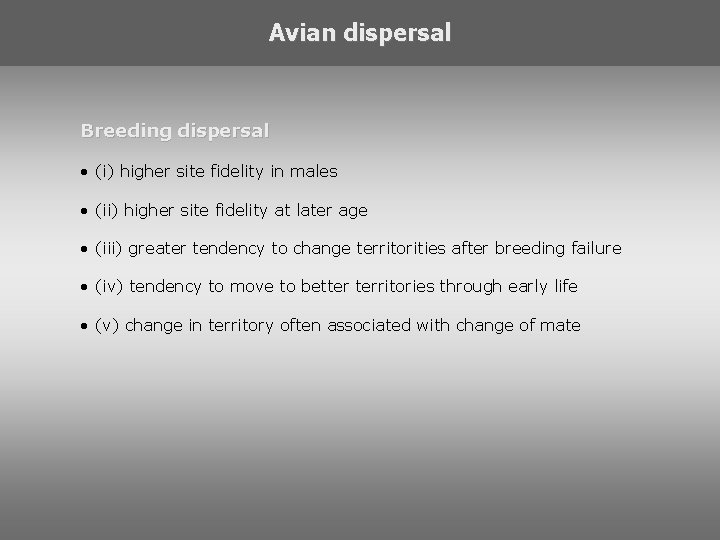 Avian dispersal

Breeding dispersal

• (i) higher site fidelity in males

• (ii) higher site fidelity at later age

• (iii) greater tendency to change territorities after breeding failure

• (iv) tendency to move to better territories through early life

• (v) change in territory often associated with change of mate